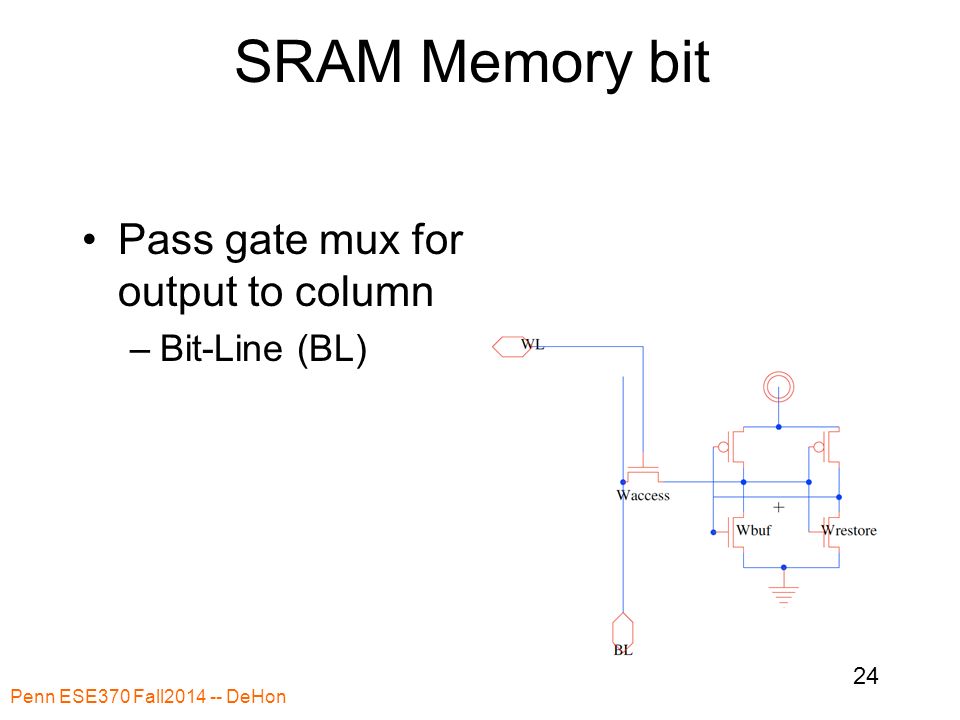 SRAM Memory bit

• Pass gate mux for output to column
– Bit-Line (BL)

WL
Waccess
+
Wbuf
Wrestore
BL

24

Penn ESE370 Fall2014 -- DeHon